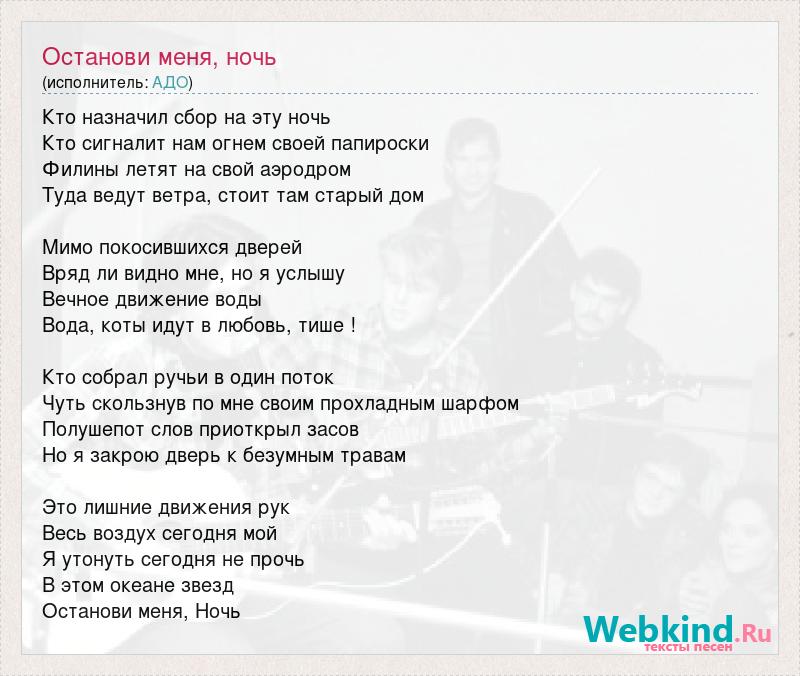 Останови меня, ночь
(исполнитель: АДО)

Кто назначил сбор на эту ночь
Кто сигналит нам огнем своей папироски
Филины летят на свой аэродром
Туда ведут ветра, стоит там старый дом

Мимо покосившихся дверей
Вряд ли видно мне, но я услышу
Вечное движение воды
Вода, коты идут в любовь, тише !

Кто собрал ручьи в один поток
Чуть скользнув по мне своим прохладным шарфом
Полушепот слов приоткрыл засов
Но я закрою дверь к безумным травам

Это лишние движения рук
Весь воздух сегодня мой
Я утонуть сегодня не прочь
В этом океане звезд
Останови меня, Ночь

Webkind.Ru
тексты песен